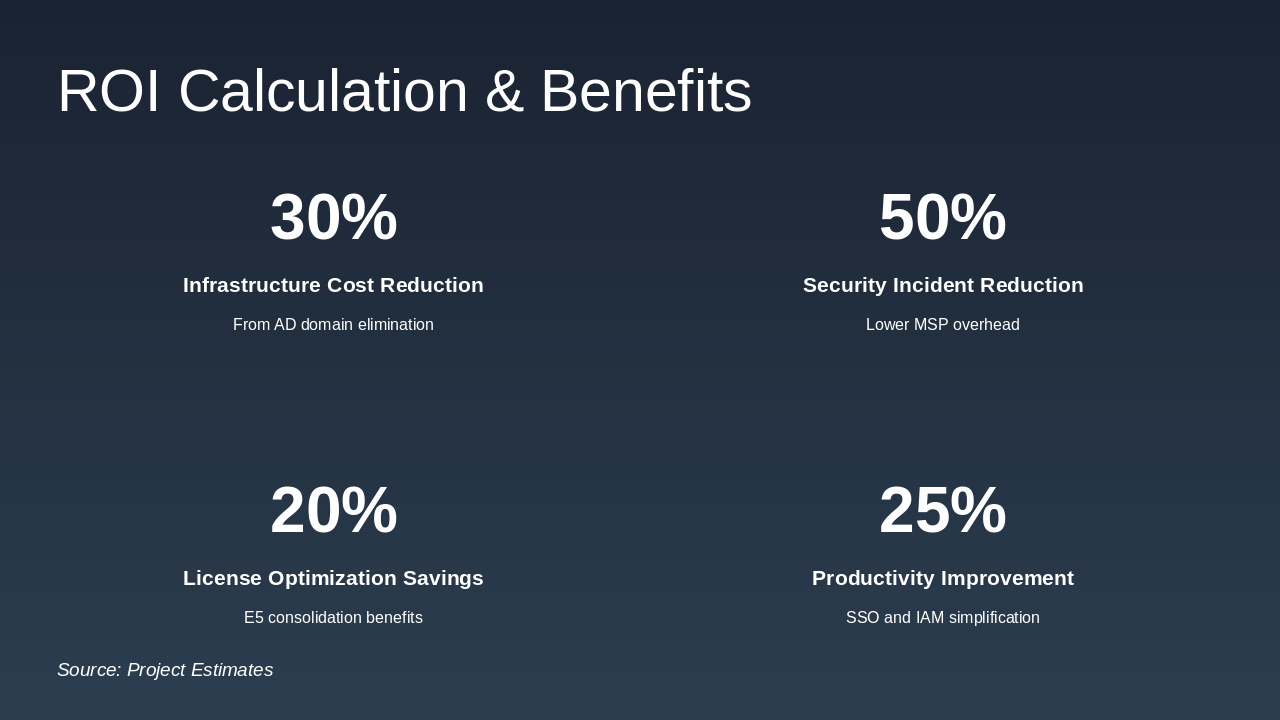 ROI Calculation & Benefits

30%
Infrastructure Cost Reduction
From AD domain elimination

50%
Security Incident Reduction
Lower MSP overhead

20%
License Optimization Savings
E5 consolidation benefits

25%
Productivity Improvement
SSO and IAM simplification

Source: Project Estimates